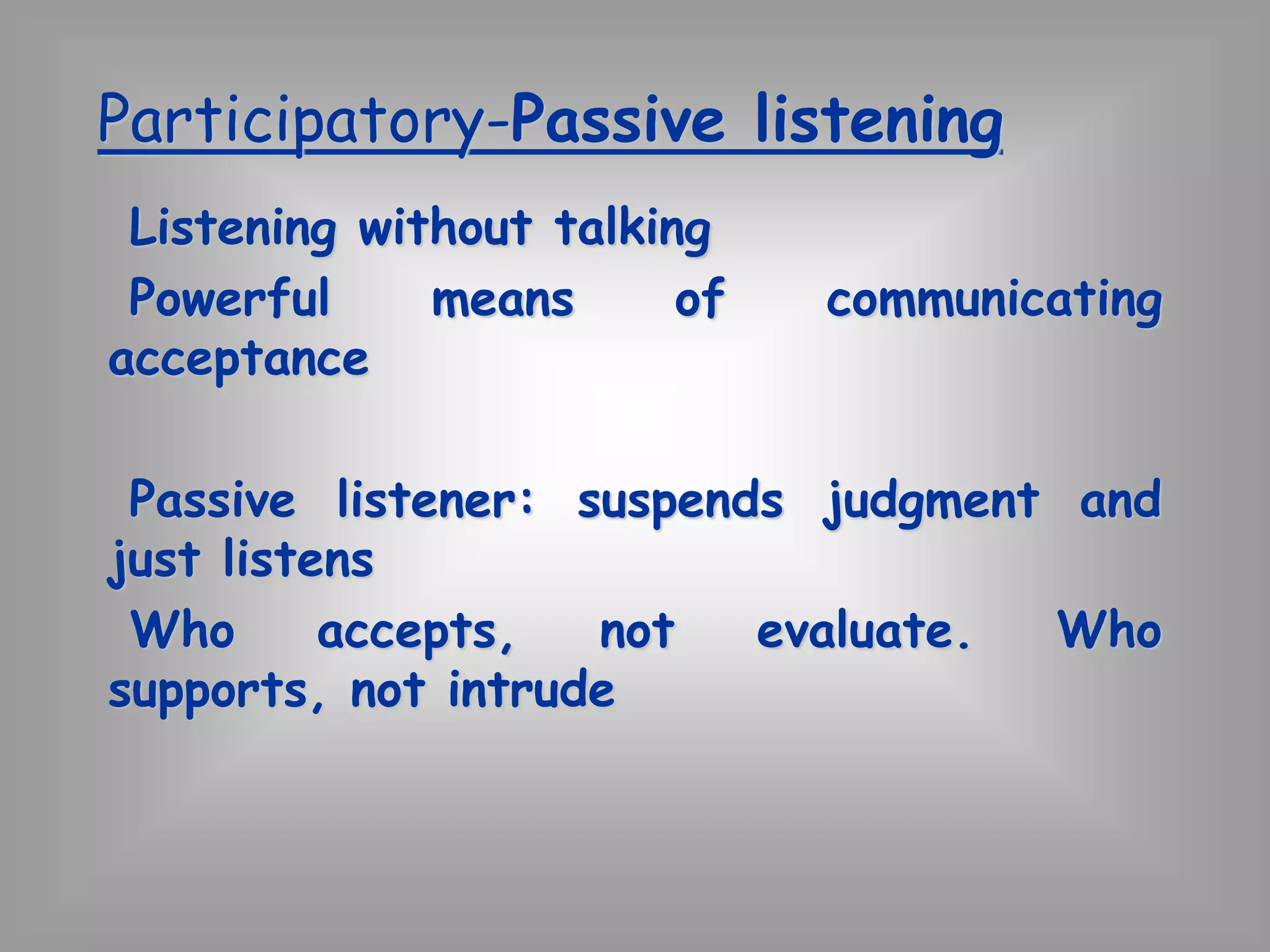 Participatory-Passive listening

Listening without talking

Powerful means of communicating acceptance

Passive listener: suspends judgment and just listens

Who accepts, not evaluate. Who supports, not intrude